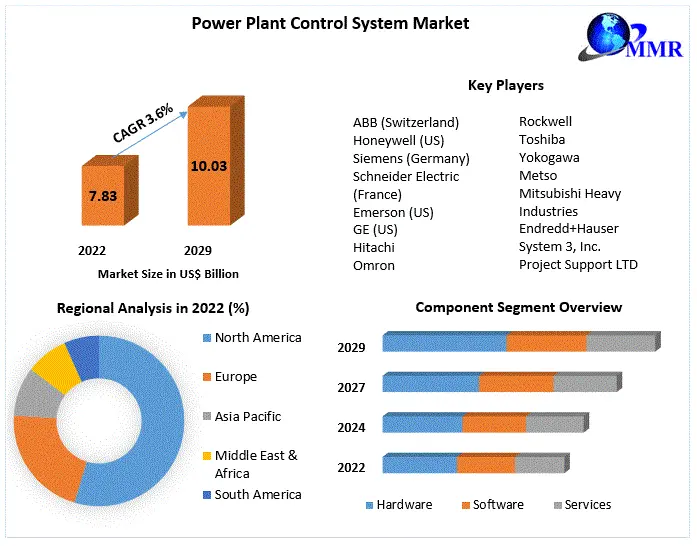 Power Plant Control System Market

MMR

CAGR 3.6%

7.83

10.03

2022

2029

Market Size in US$ Billion

Key Players

ABB (Switzerland)
Honeywell (US)
Siemens (Germany)
Schneider Electric (France)
Emerson (US)
GE (US)
Hitachi
Omron

Rockwell
Toshiba
Yokogawa
Metso
Mitsubishi Heavy Industries
Endredd+Hauser
System 3, Inc.
Project Support LTD

Regional Analysis in 2022 (%)

North America
Europe
Asia Pacific
Middle East & Africa
South America

Component Segment Overview

2029
2027
2024
2022

Hardware
Software
Services